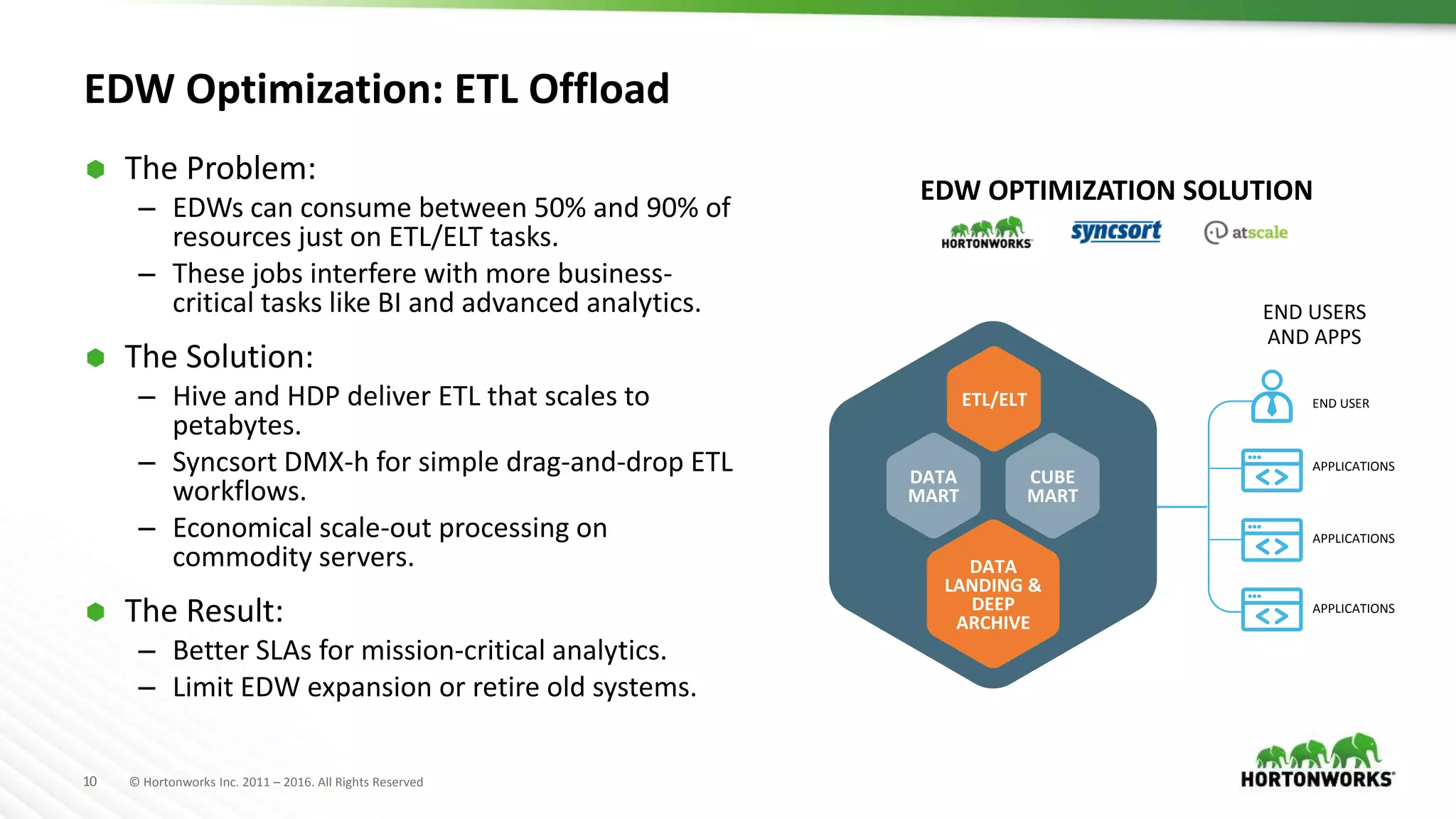 EDW Optimization: ETL Offload

The Problem:
– EDWs can consume between 50% and 90% of resources just on ETL/ELT tasks.
– These jobs interfere with more business-critical tasks like BI and advanced analytics.

The Solution:
– Hive and HDP deliver ETL that scales to petabytes.
– Syncsort DMX-h for simple drag-and-drop ETL workflows.
– Economical scale-out processing on commodity servers.

The Result:
– Better SLAs for mission-critical analytics.
– Limit EDW expansion or retire old systems.

EDW OPTIMIZATION SOLUTION

HORTONWORKS syncsort atscale

ETL/ELT
DATA MART
CUBE MART
DATA LANDING & DEEP ARCHIVE

END USERS AND APPS
END USER
APPLICATIONS
APPLICATIONS
APPLICATIONS

10 © Hortonworks Inc. 2011 – 2016. All Rights Reserved

HORTONWORKS